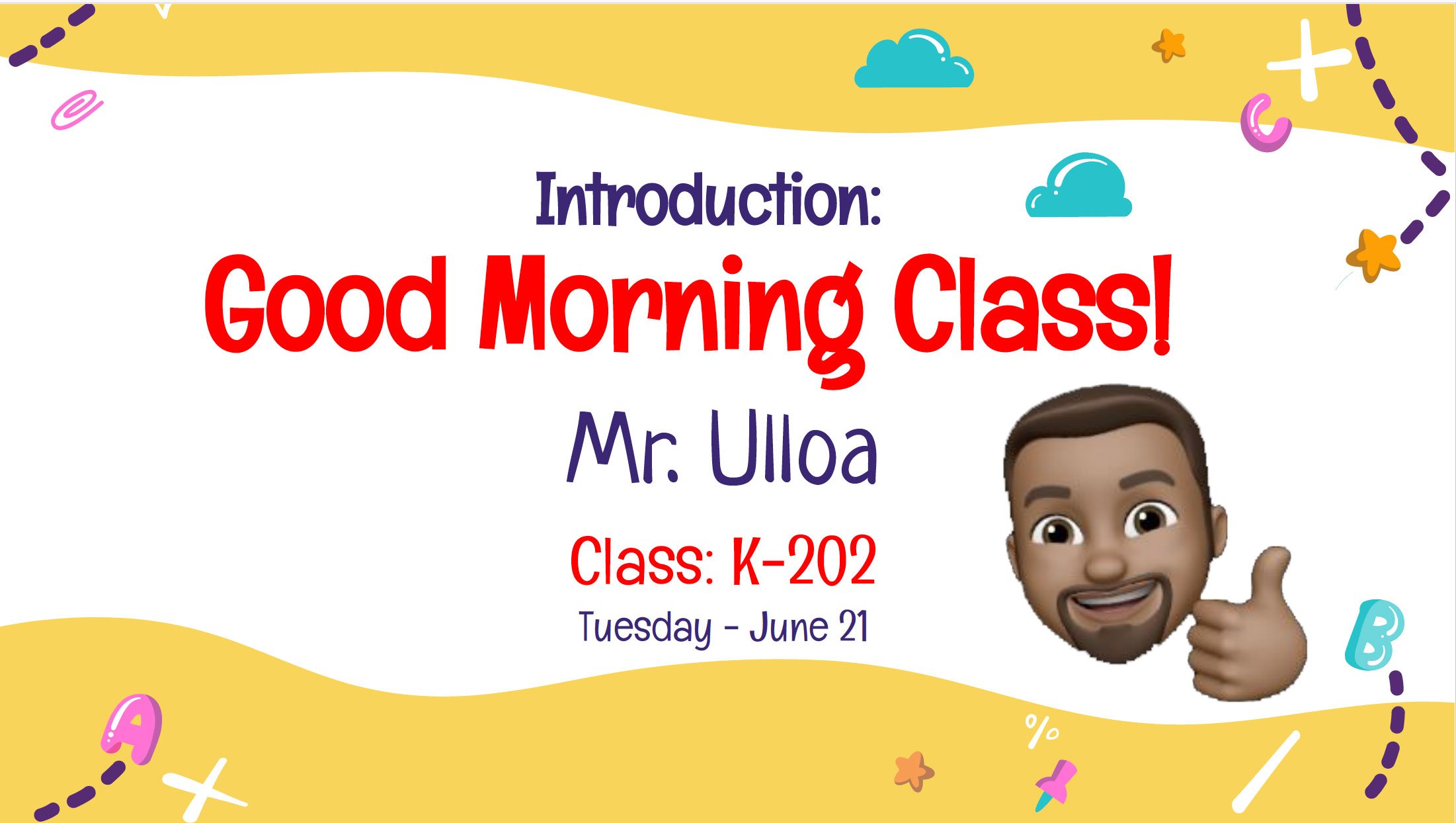 Introduction:

Good Morning Class!

Mr. Ulloa

Class: K-202

Tuesday - June 21